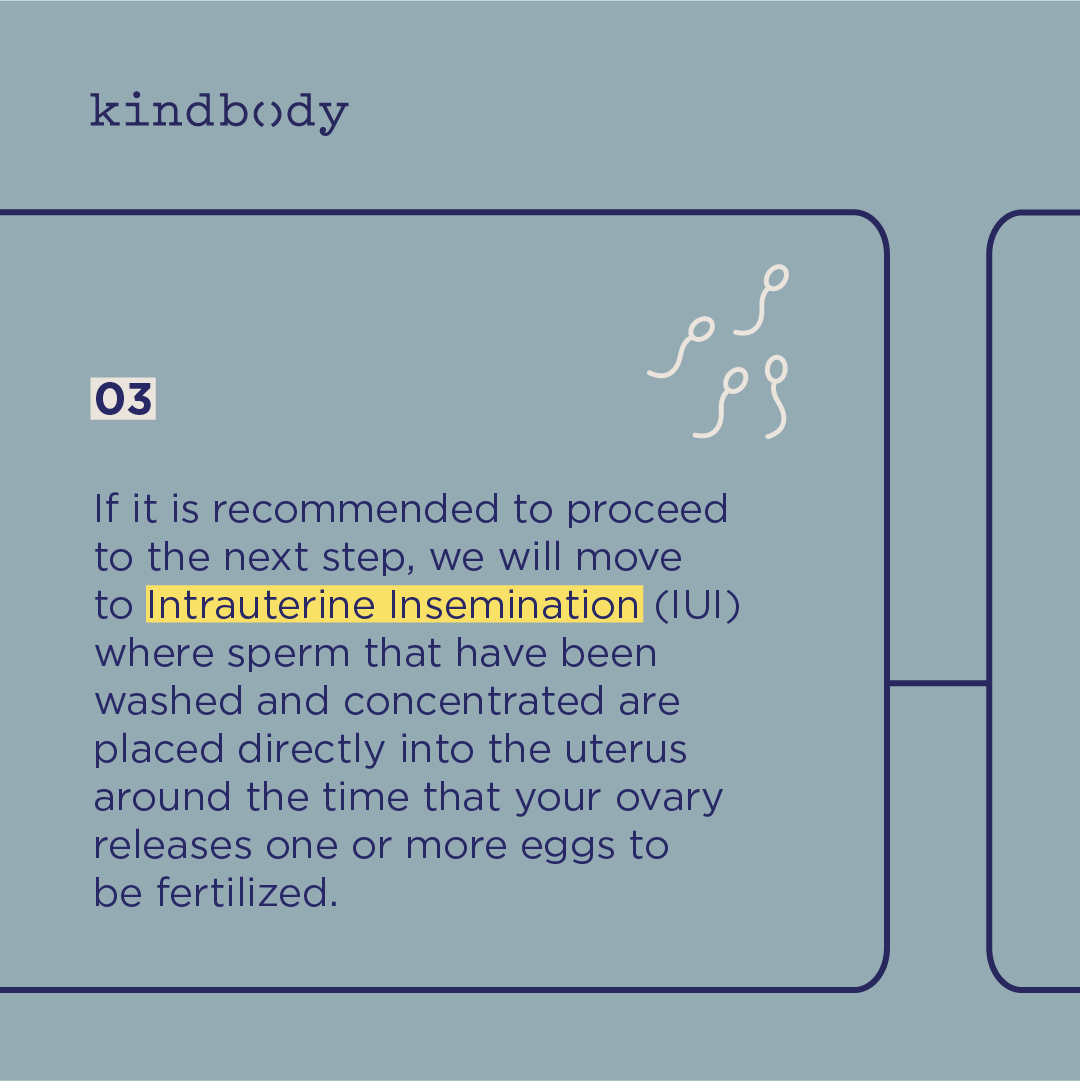 kindbody

03

If it is recommended to proceed to the next step, we will move to Intrauterine Insemination (IUI) where sperm that have been washed and concentrated are placed directly into the uterus around the time that your ovary releases one or more eggs to be fertilized.